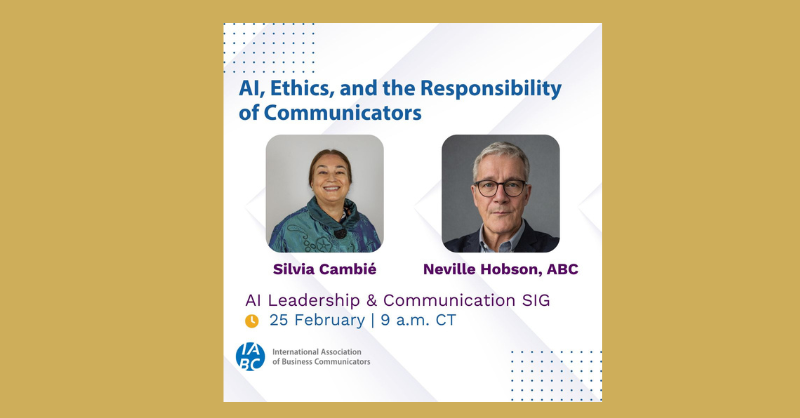 AI, Ethics, and the Responsibility of Communicators

Silvia Cambié

Neville Hobson, ABC

AI Leadership & Communication SIG

25 February | 9 a.m. CT

IABC International Association of Business Communicators